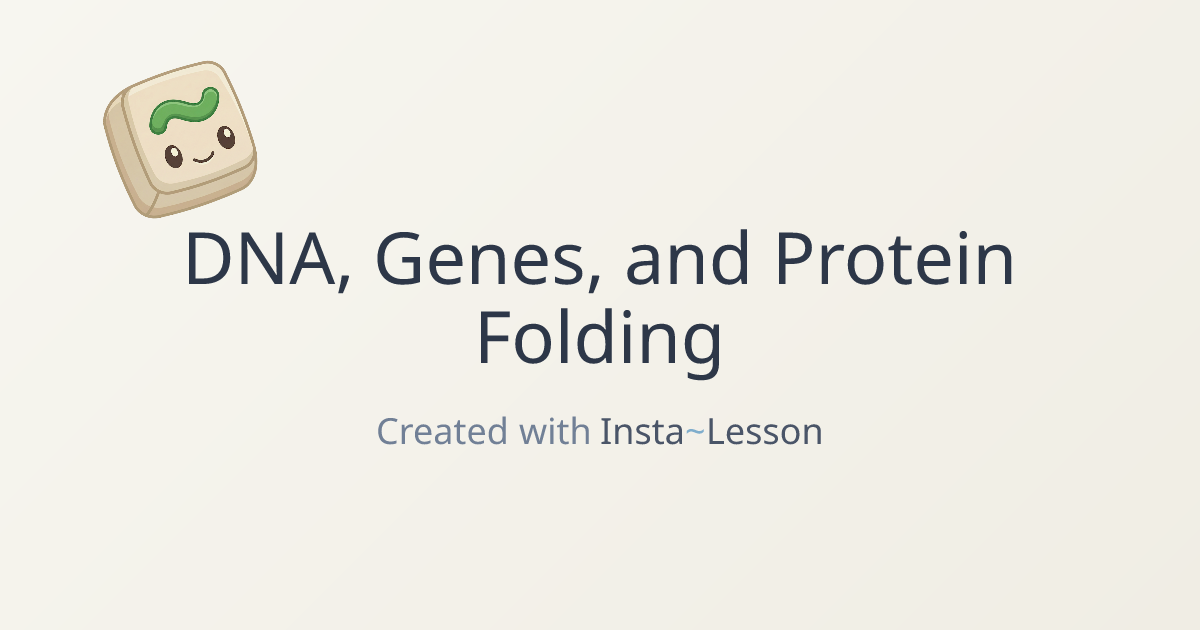 DNA, Genes, and Protein Folding

Created with Insta~Lesson